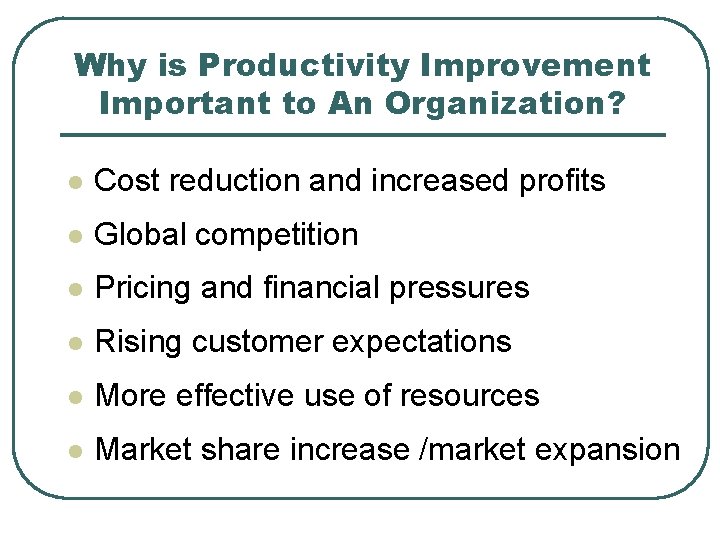 Why is Productivity Improvement Important to An Organization?

- Cost reduction and increased profits
- Global competition
- Pricing and financial pressures
- Rising customer expectations
- More effective use of resources
- Market share increase /market expansion